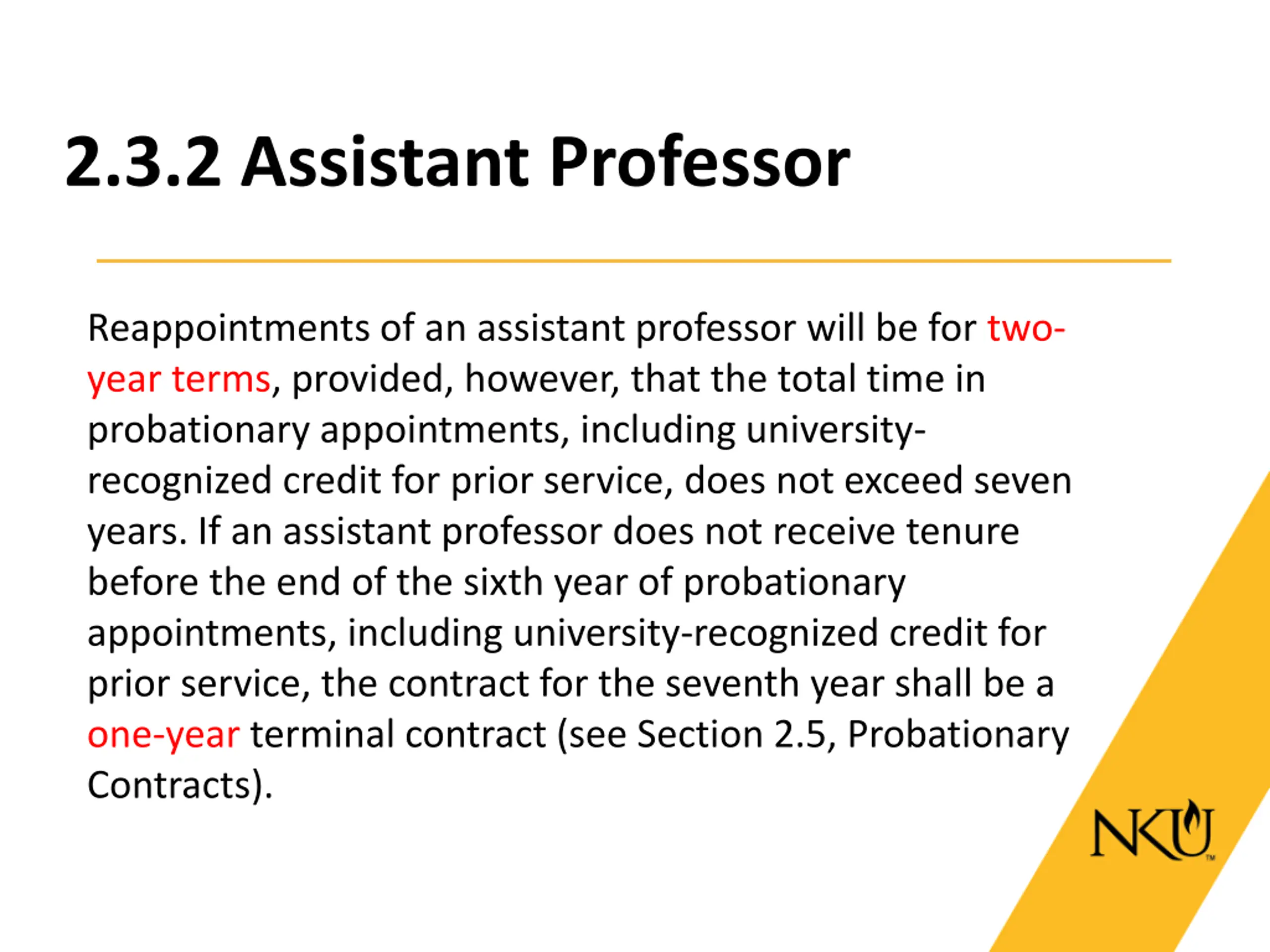 2.3.2 Assistant Professor

Reappointments of an assistant professor will be for two-year terms, provided, however, that the total time in probationary appointments, including university-recognized credit for prior service, does not exceed seven years. If an assistant professor does not receive tenure before the end of the sixth year of probationary appointments, including university-recognized credit for prior service, the contract for the seventh year shall be a one-year terminal contract (see Section 2.5, Probationary Contracts).

NKU™